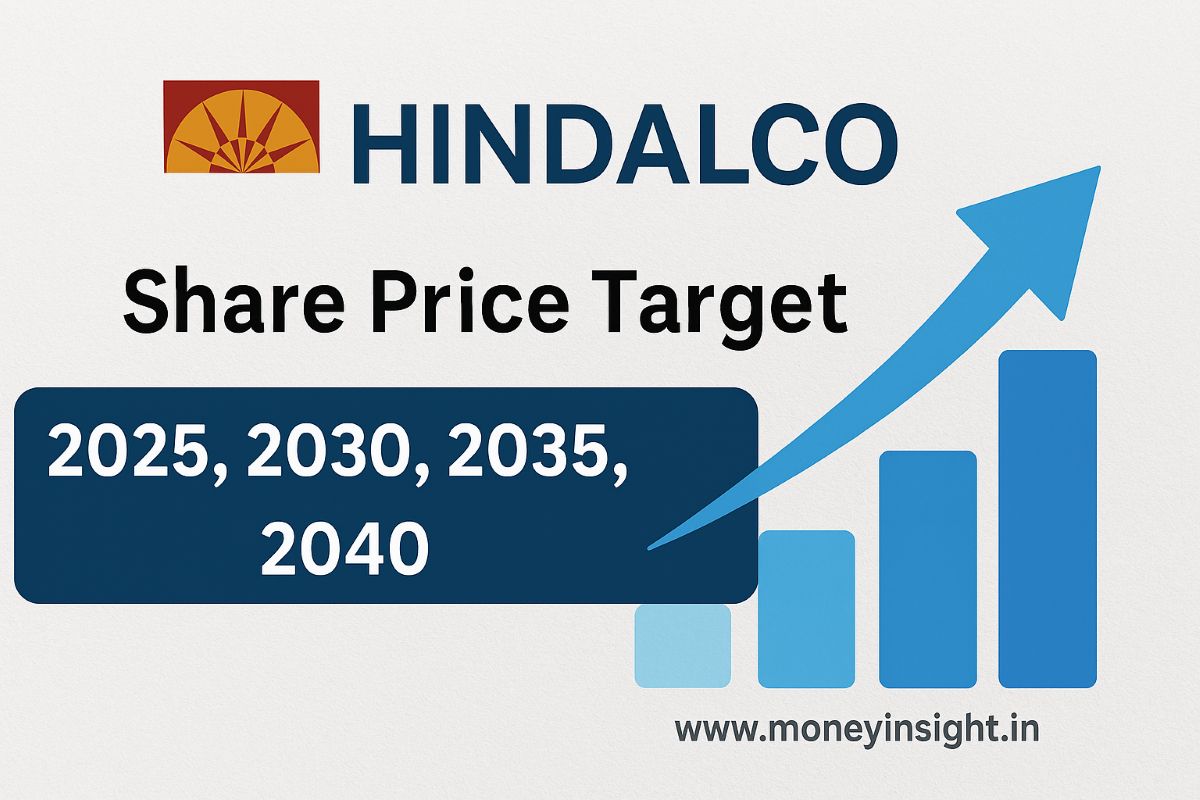 HINDALCO

Share Price Target

2025, 2030, 2035, 2040

www.moneyinsight.in